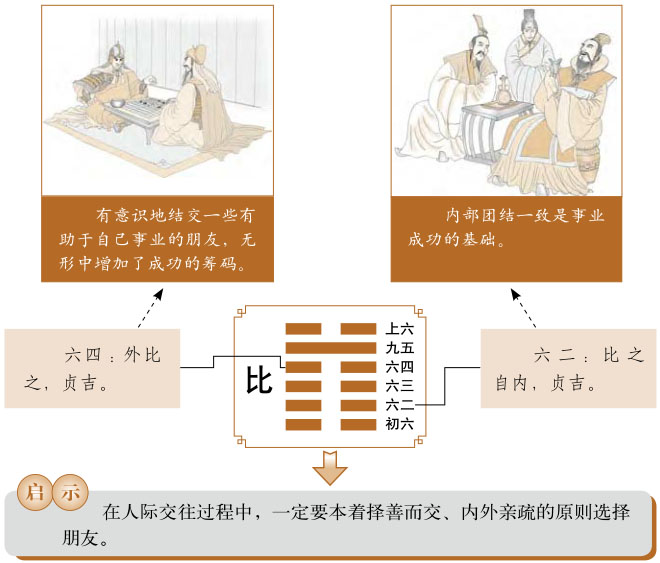 有意识地结交一些有助于自己事业的朋友，无形中增加了成功的筹码。

内部团结一致是事业成功的基础。

六四：外比之，贞吉。

比

上六
九五
六四
六三
六二
初六

六二：比之自内，贞吉。

启示

在人际交往过程中，一定要本着择善而交、内外亲疏的原则选择朋友。